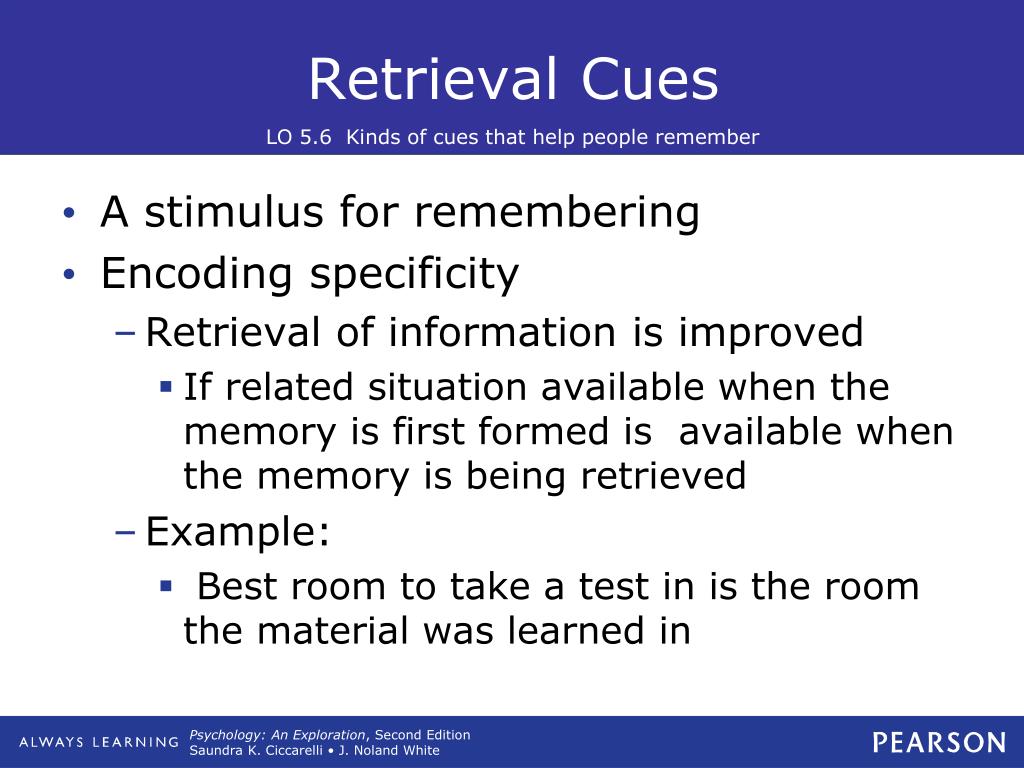 Retrieval Cues

LO 5.6 Kinds of cues that help people remember

• A stimulus for remembering
• Encoding specificity
– Retrieval of information is improved
▪ If related situation available when the memory is first formed is available when the memory is being retrieved
– Example:
▪ Best room to take a test in is the room the material was learned in

ALWAYS LEARNING

Psychology: An Exploration, Second Edition
Saundra K. Ciccarelli • J. Noland White

PEARSON